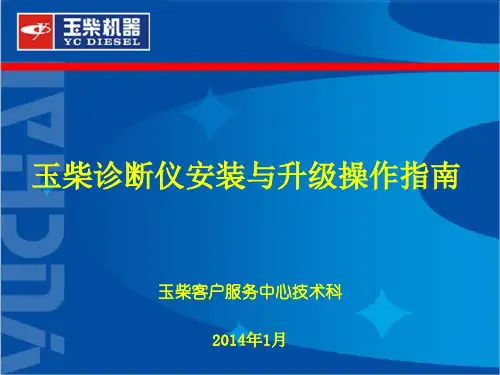 玉柴机器
YC DIESEL

YUCHAI

玉柴诊断仪安装与升级操作指南

玉柴客户服务中心技术科

2014年1月